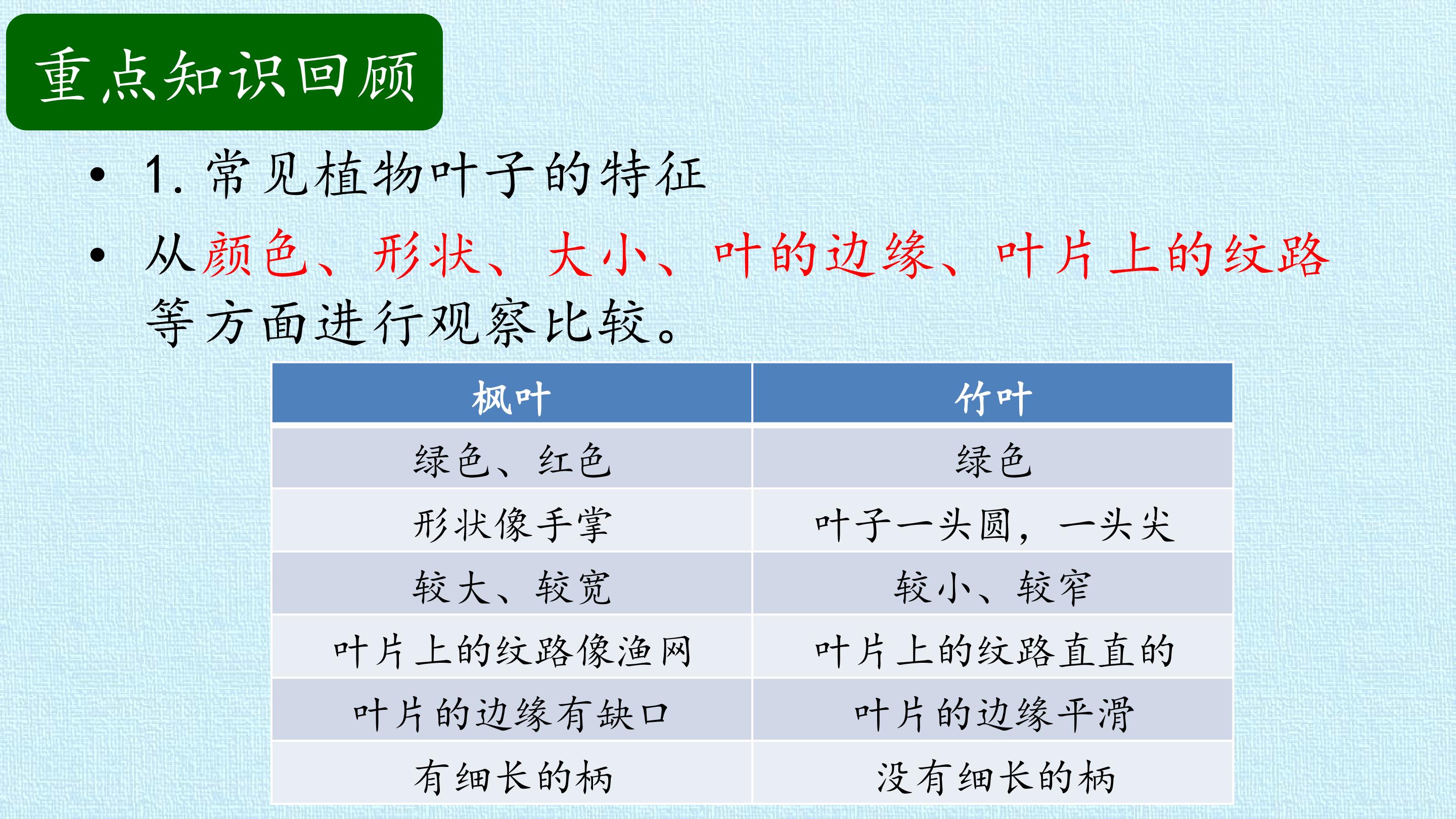 重点知识回顾

• 1.常见植物叶子的特征

• 从颜色、形状、大小、叶的边缘、叶片上的纹路等方面进行观察比较。

| 枫叶 | 竹叶 |
|---|---|
| 绿色、红色 | 绿色 |
| 形状像手掌 | 叶子一头圆，一头尖 |
| 较大、较宽 | 较小、较窄 |
| 叶片上的纹路像渔网 | 叶片上的纹路直直的 |
| 叶片的边缘有缺口 | 叶片的边缘平滑 |
| 有细长的柄 | 没有细长的柄 |